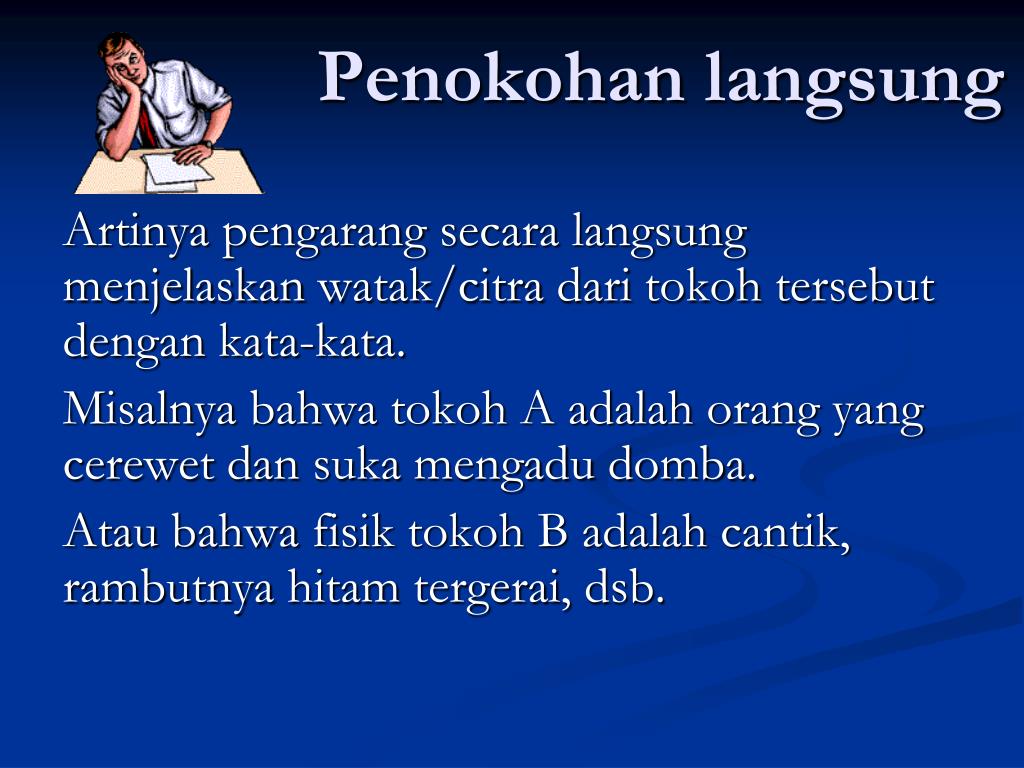 Penokohan langsung

Artinya pengarang secara langsung menjelaskan watak/citra dari tokoh tersebut dengan kata-kata.

Misalnya bahwa tokoh A adalah orang yang cerewet dan suka mengadu domba.

Atau bahwa fisik tokoh B adalah cantik, rambutnya hitam tergerai, dsb.